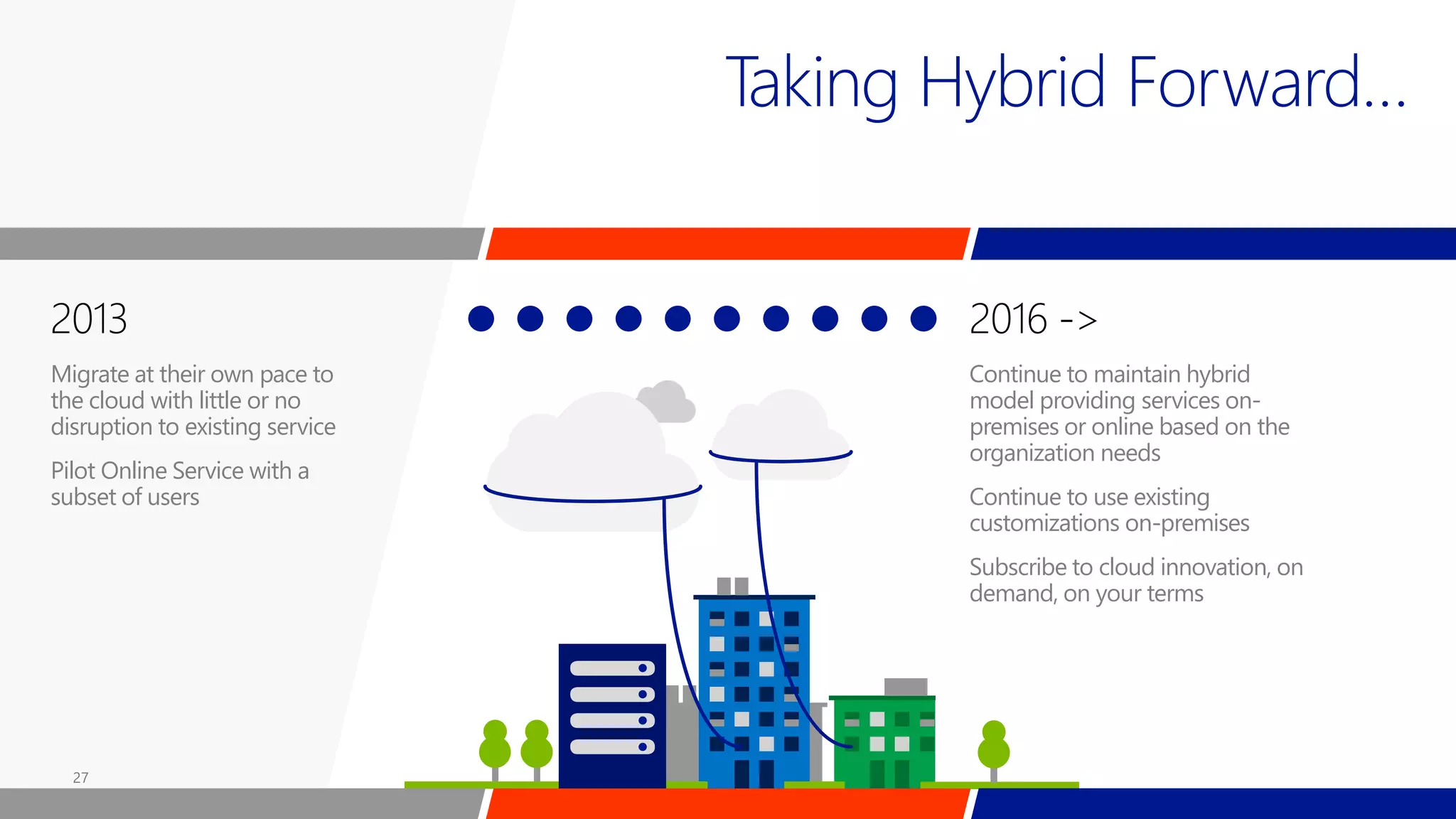 Taking Hybrid Forward…

2013

Migrate at their own pace to the cloud with little or no disruption to existing service

Pilot Online Service with a subset of users

2016 ->

Continue to maintain hybrid model providing services on-premises or online based on the organization needs

Continue to use existing customizations on-premises

Subscribe to cloud innovation, on demand, on your terms

27